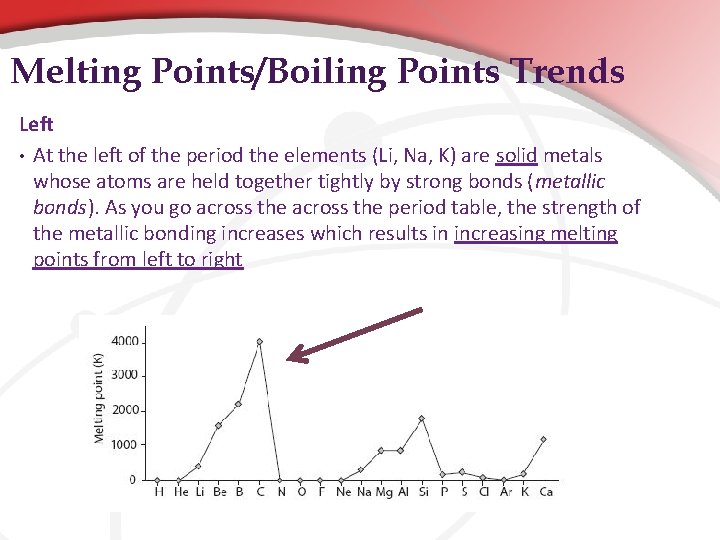 Melting Points/Boiling Points Trends

Left

• At the left of the period the elements (Li, Na, K) are solid metals whose atoms are held together tightly by strong bonds (metallic bonds). As you go across the across the period table, the strength of the metallic bonding increases which results in increasing melting points from left to right

Melting point (K)
4000
3000
2000
1000
0
H He Li Be B C N O F Ne Na Mg Al Si P S Cl Ar K Ca